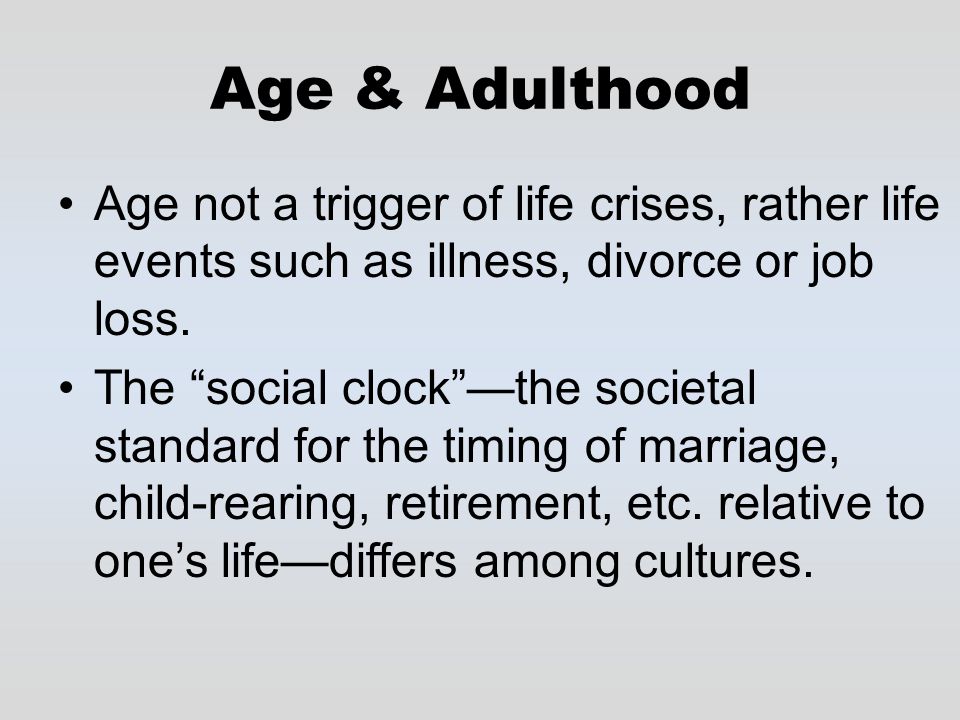 Age & Adulthood

• Age not a trigger of life crises, rather life events such as illness, divorce or job loss.

• The “social clock”—the societal standard for the timing of marriage, child-rearing, retirement, etc. relative to one’s life—differs among cultures.